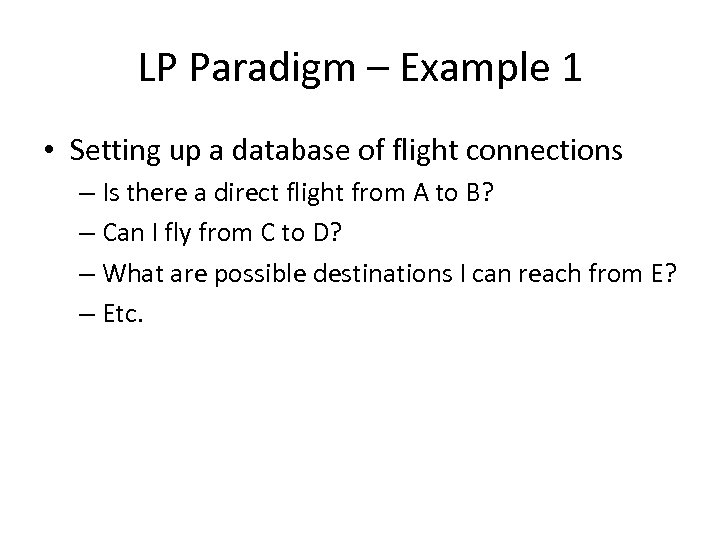 LP Paradigm – Example 1

• Setting up a database of flight connections
  – Is there a direct flight from A to B?
  – Can I fly from C to D?
  – What are possible destinations I can reach from E?
  – Etc.